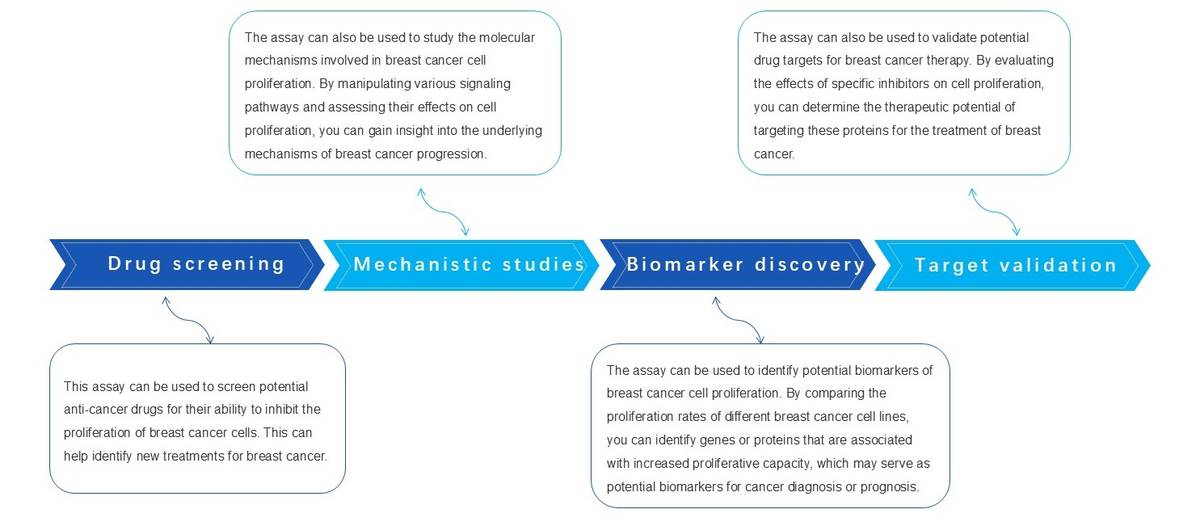 The assay can also be used to study the molecular mechanisms involved in breast cancer cell proliferation. By manipulating various signaling pathways and assessing their effects on cell proliferation, you can gain insight into the underlying mechanisms of breast cancer progression.

The assay can also be used to validate potential drug targets for breast cancer therapy. By evaluating the effects of specific inhibitors on cell proliferation, you can determine the therapeutic potential of targeting these proteins for the treatment of breast cancer.

Drug screening

Mechanistic studies

Biomarker discovery

Target validation

This assay can be used to screen potential anti-cancer drugs for their ability to inhibit the proliferation of breast cancer cells. This can help identify new treatments for breast cancer.

The assay can be used to identify potential biomarkers of breast cancer cell proliferation. By comparing the proliferation rates of different breast cancer cell lines, you can identify genes or proteins that are associated with increased proliferative capacity, which may serve as potential biomarkers for cancer diagnosis or prognosis.